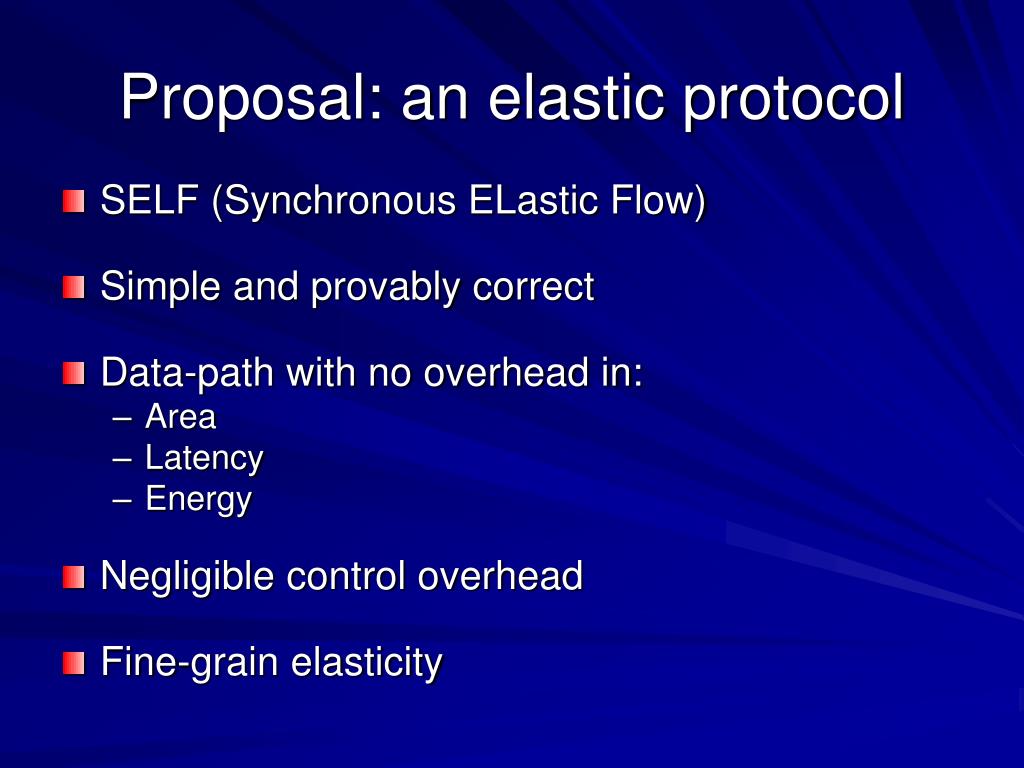 Proposal: an elastic protocol

SELF (Synchronous ELastic Flow)

Simple and provably correct

Data-path with no overhead in:
– Area
– Latency
– Energy

Negligible control overhead

Fine-grain elasticity